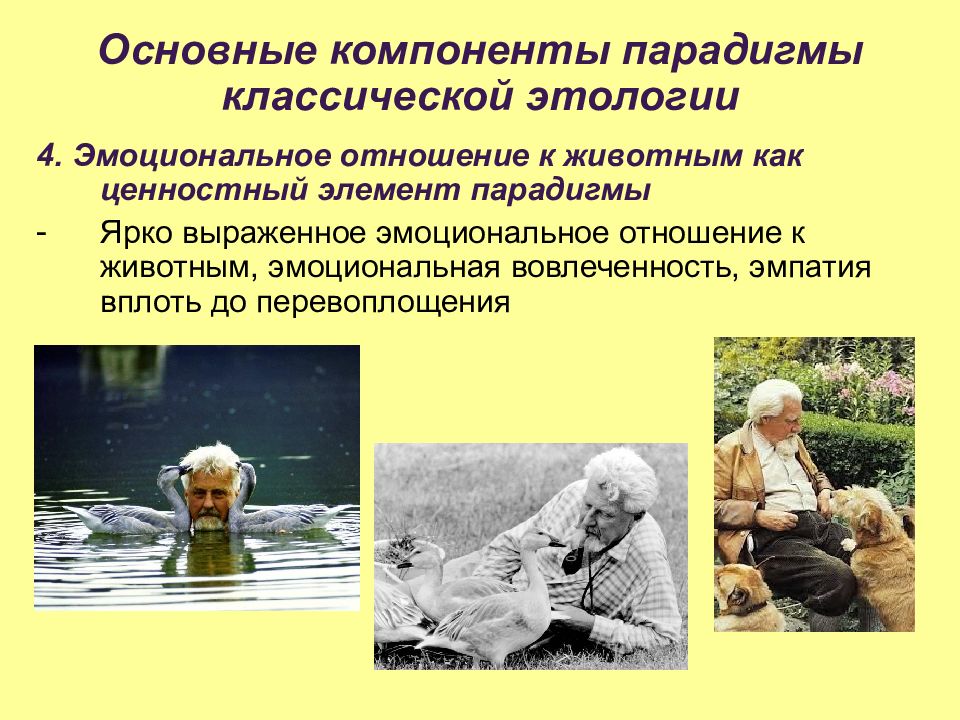 Основные компоненты парадигмы классической этологии

4. Эмоциональное отношение к животным как ценностный элемент парадигмы

- Ярко выраженное эмоциональное отношение к животным, эмоциональная вовлеченность, эмпатия вплоть до перевоплощения